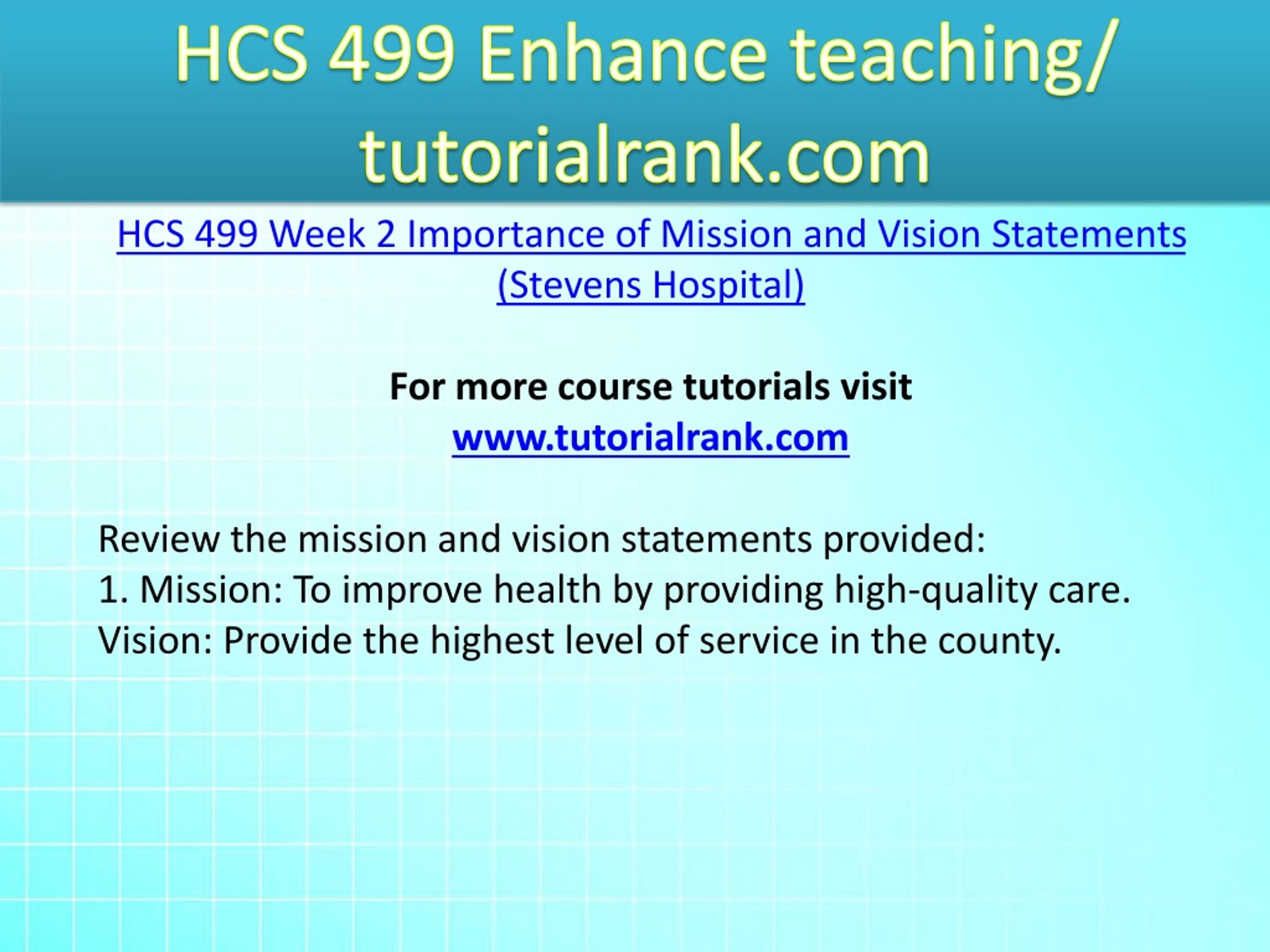 HCS 499 Enhance teaching/ tutorialrank.com

HCS 499 Week 2 Importance of Mission and Vision Statements (Stevens Hospital)

For more course tutorials visit
www.tutorialrank.com

Review the mission and vision statements provided:
1. Mission: To improve health by providing high-quality care.
Vision: Provide the highest level of service in the county.